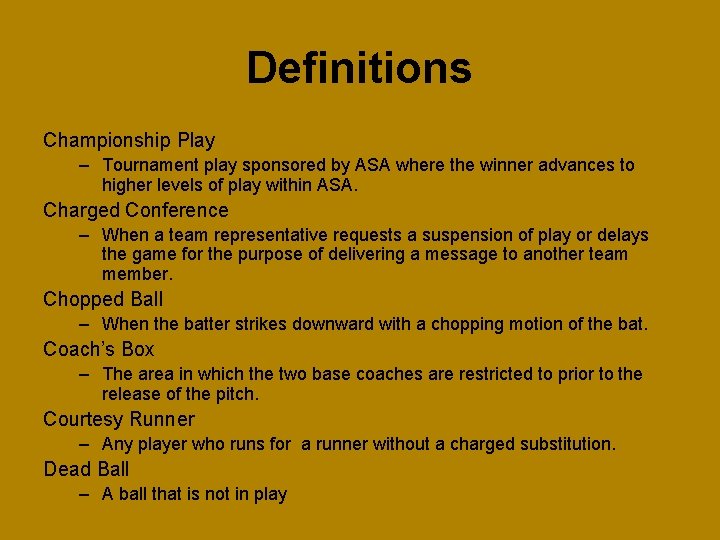 Definitions

Championship Play

– Tournament play sponsored by ASA where the winner advances to higher levels of play within ASA.

Charged Conference

– When a team representative requests a suspension of play or delays the game for the purpose of delivering a message to another team member.

Chopped Ball

– When the batter strikes downward with a chopping motion of the bat.

Coach's Box

– The area in which the two base coaches are restricted to prior to the release of the pitch.

Courtesy Runner

– Any player who runs for a runner without a charged substitution.

Dead Ball

– A ball that is not in play